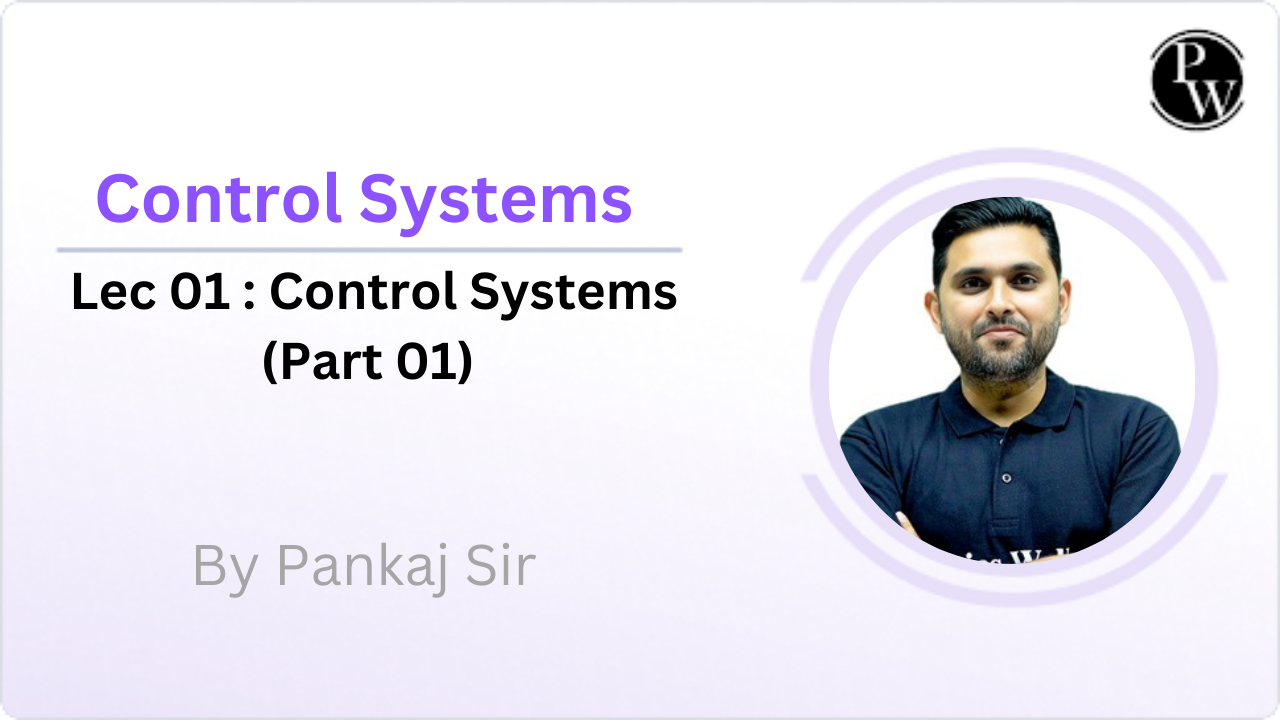 PW

Control Systems

Lec 01 : Control Systems (Part 01)

By Pankaj Sir